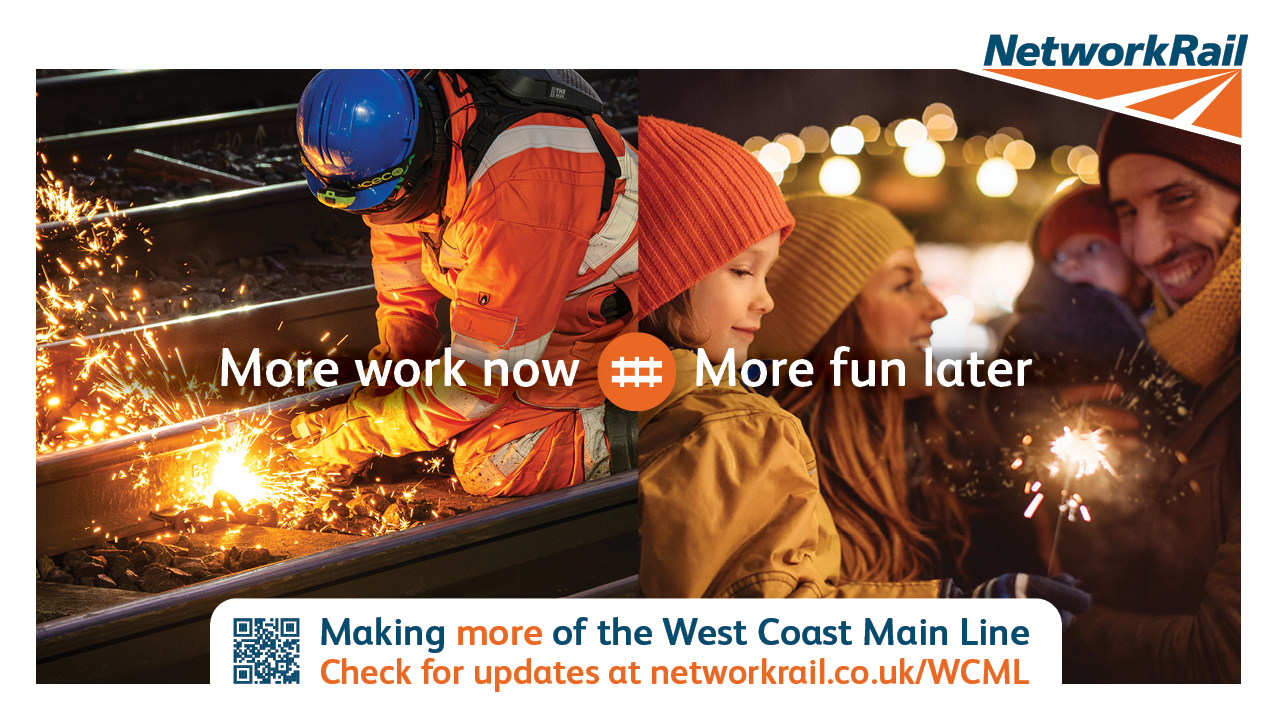 NetworkRail

More work now More fun later

Making more of the West Coast Main Line
Check for updates at networkrail.co.uk/WCML